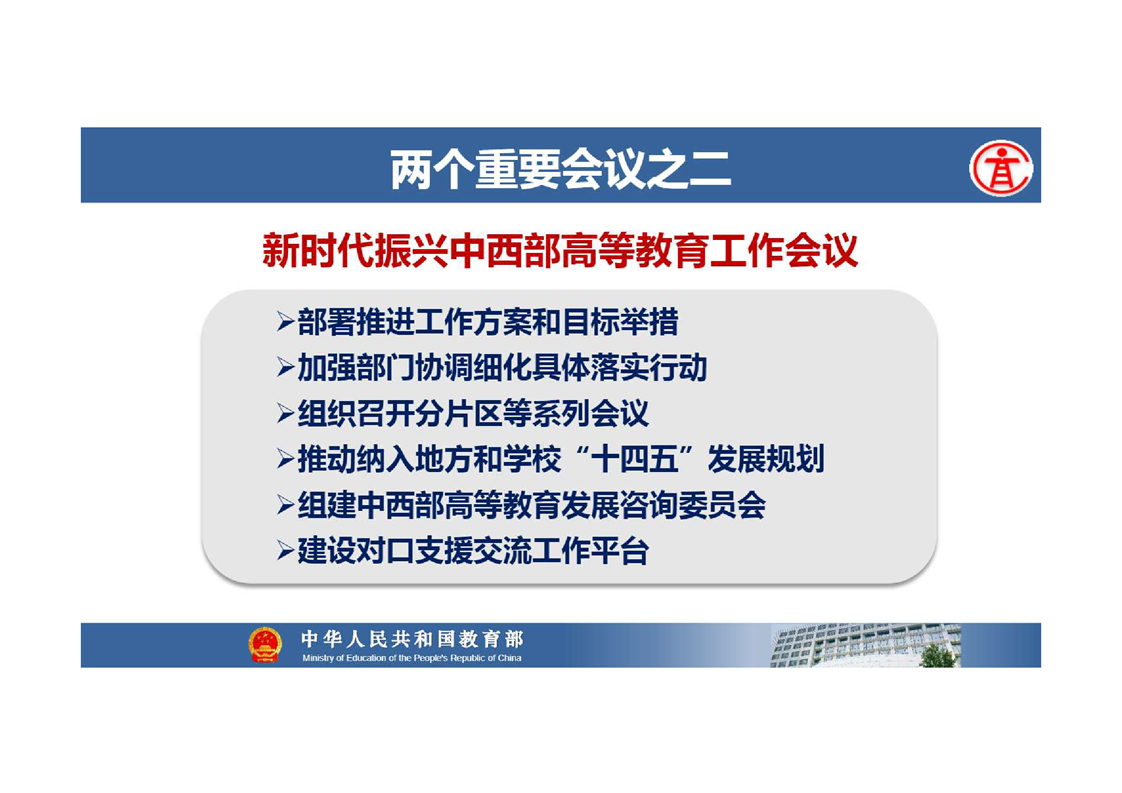 两个重要会议之二

新时代振兴中西部高等教育工作会议

➢部署推进工作方案和目标举措
➢加强部门协调细化具体落实行动
➢组织召开分片区等系列会议
➢推动纳入地方和学校“十四五”发展规划
➢组建中西部高等教育发展咨询委员会
➢建设对口支援交流工作平台

中华人民共和国教育部
Ministry of Education of the People's Republic of China